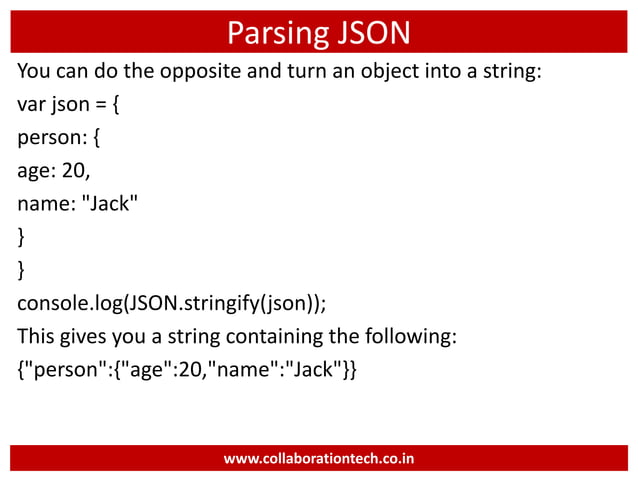 Parsing JSON

You can do the opposite and turn an object into a string:

var json = {

person: {

age: 20,

name: "Jack"

}

}

console.log(JSON.stringify(json));

This gives you a string containing the following:

{"person":{"age":20,"name":"Jack"}}

www.collaborationtech.co.in